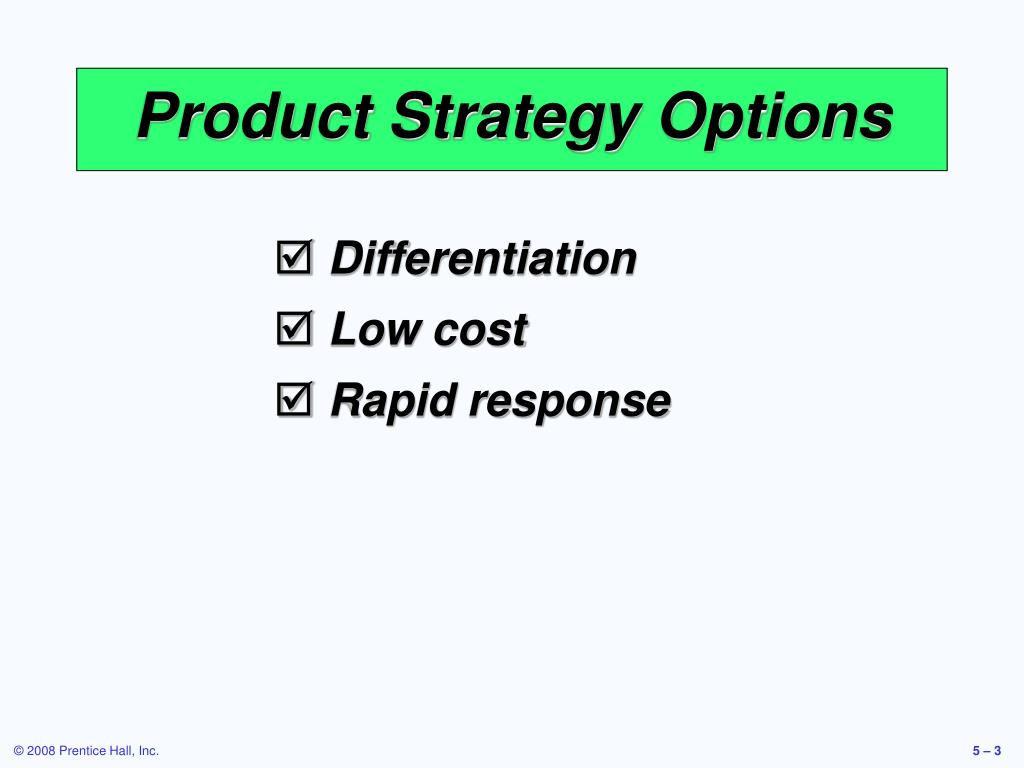 Product Strategy Options

☑ Differentiation
☑ Low cost
☑ Rapid response

© 2008 Prentice Hall, Inc.

5 – 3